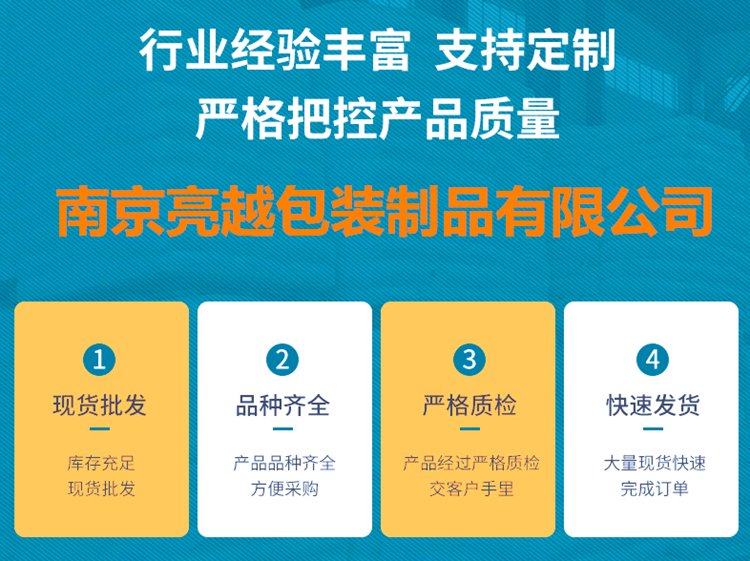 行业经验丰富 支持定制
严格把控产品质量

南京亮越包装制品有限公司

1
现货批发
库存充足
现货批发

2
品种齐全
产品品种齐全
方便采购

3
严格质检
产品经过严格质检
交客户手里

4
快速发货
大量现货快速
完成订单